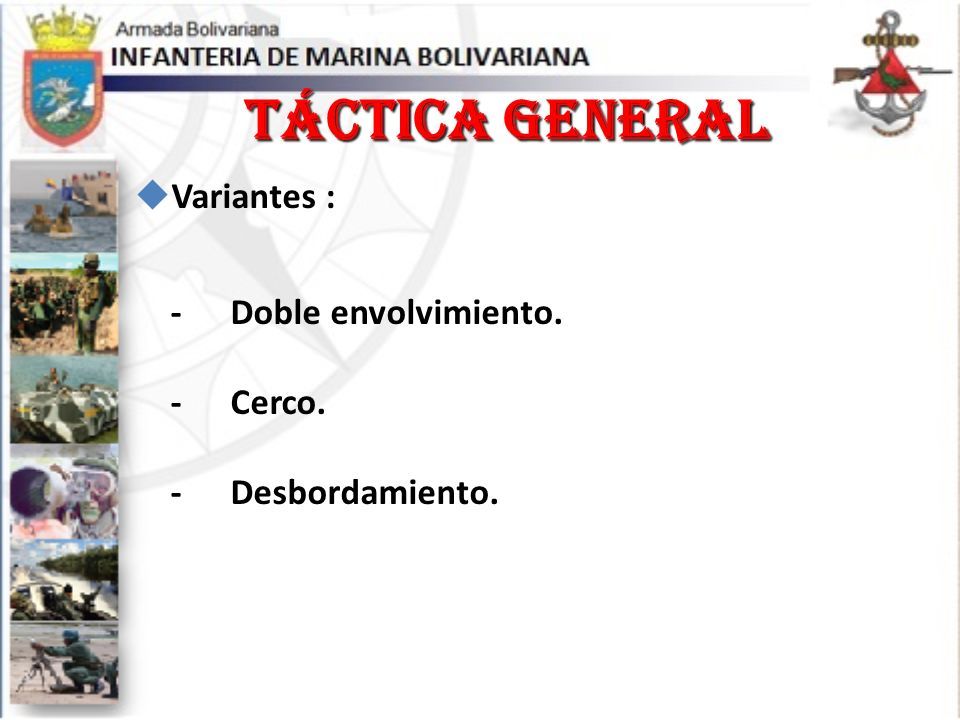 Armada Bolivariana
INFANTERIA DE MARINA BOLIVARIANA

TÁCTICA GENERAL

Variantes :

- Doble envolvimiento.

- Cerco.

- Desbordamiento.